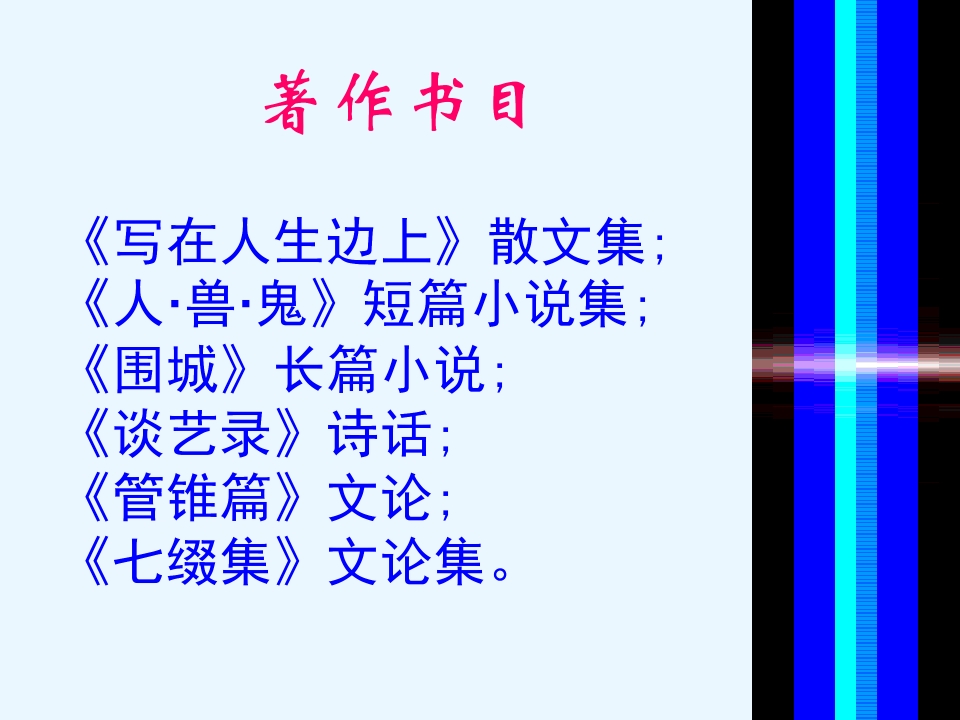 著作书目

《写在人生边上》散文集；
《人·兽·鬼》短篇小说集；
《围城》长篇小说；
《谈艺录》诗话；
《管锥篇》文论；
《七缀集》文论集。